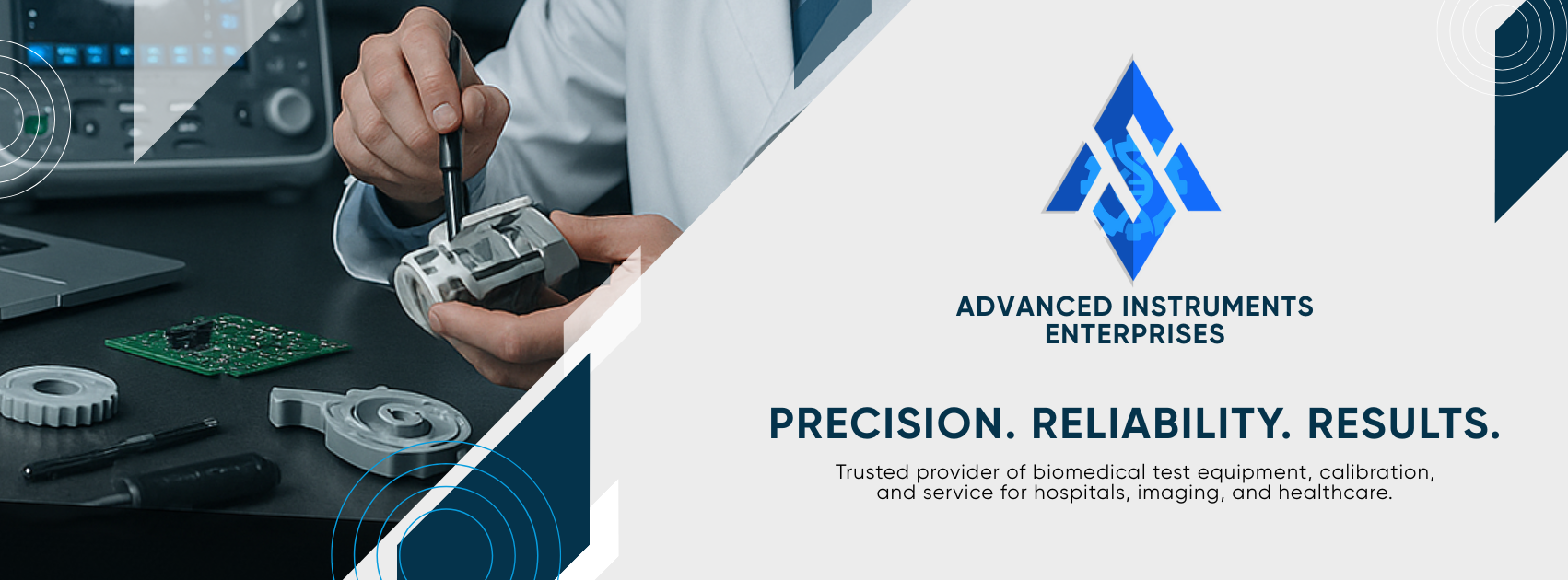 ADVANCED INSTRUMENTS ENTERPRISES

PRECISION. RELIABILITY. RESULTS.

Trusted provider of biomedical test equipment, calibration, and service for hospitals, imaging, and healthcare.